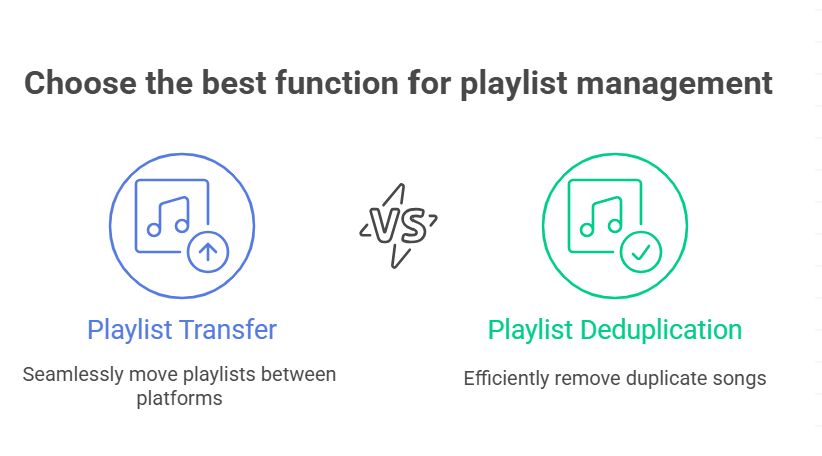 Choose the best function for playlist management

Playlist Transfer

Seamlessly move playlists between platforms

VS

Playlist Deduplication

Efficiently remove duplicate songs